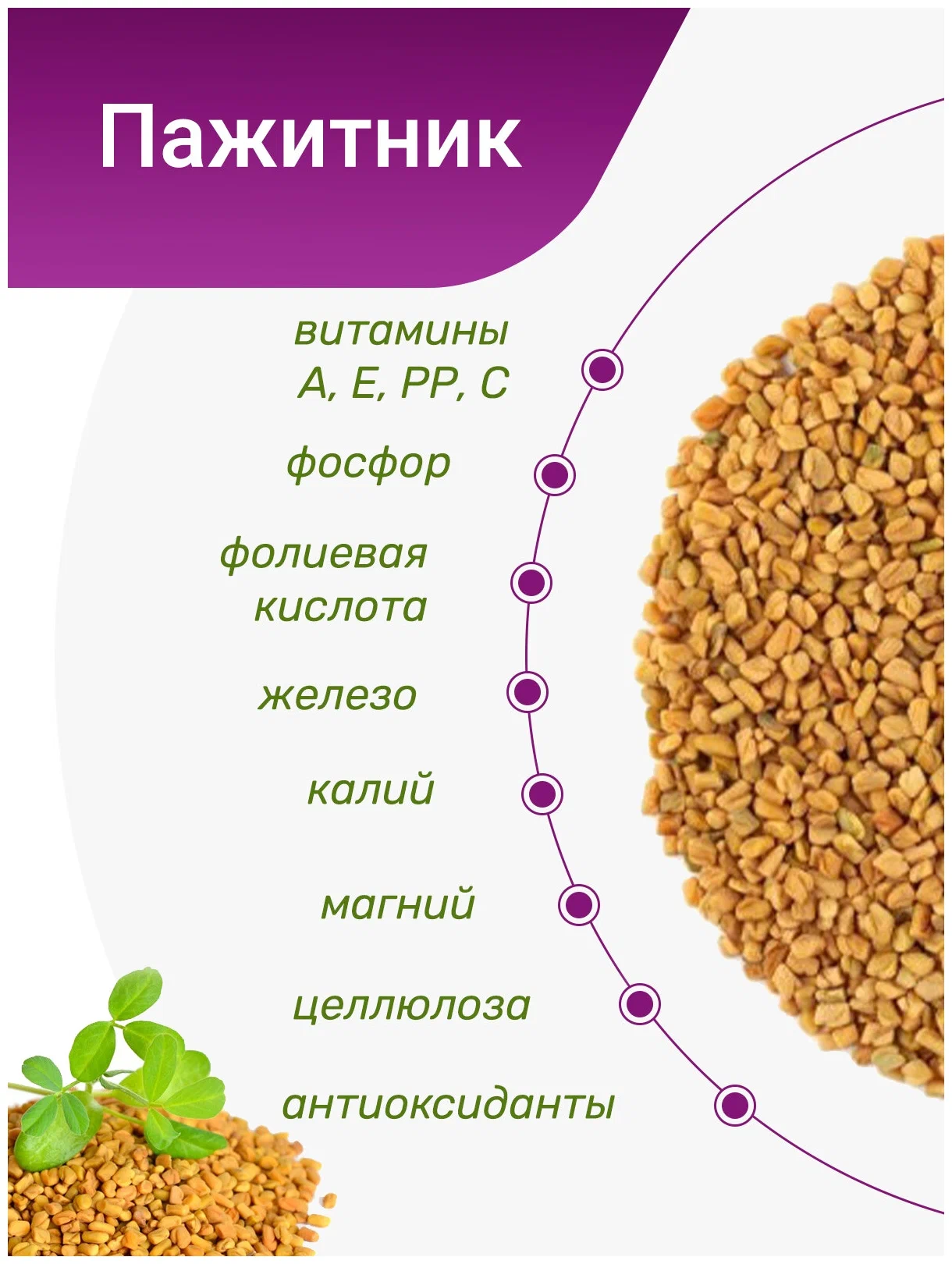 Пажитник

витамины
A, E, PP, C

фосфор

фолиевая
кислота

железо

калий

магний

целлюлоза

антиоксиданты